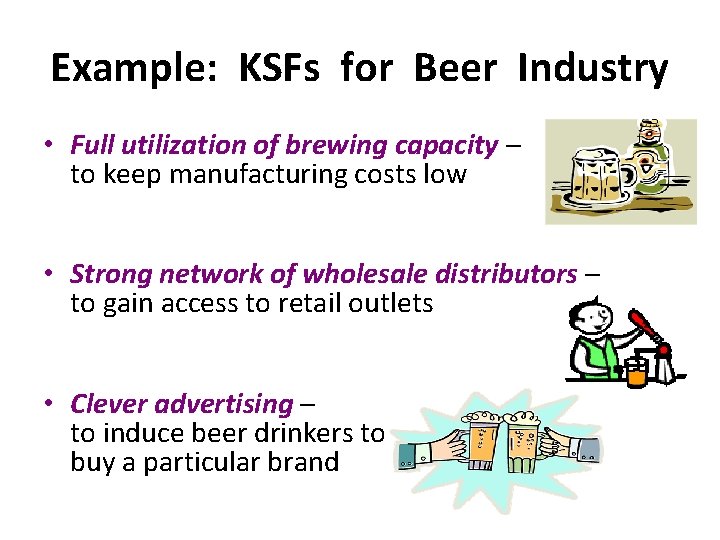 Example: KSFs for Beer Industry

• Full utilization of brewing capacity – to keep manufacturing costs low

• Strong network of wholesale distributors – to gain access to retail outlets

• Clever advertising – to induce beer drinkers to buy a particular brand